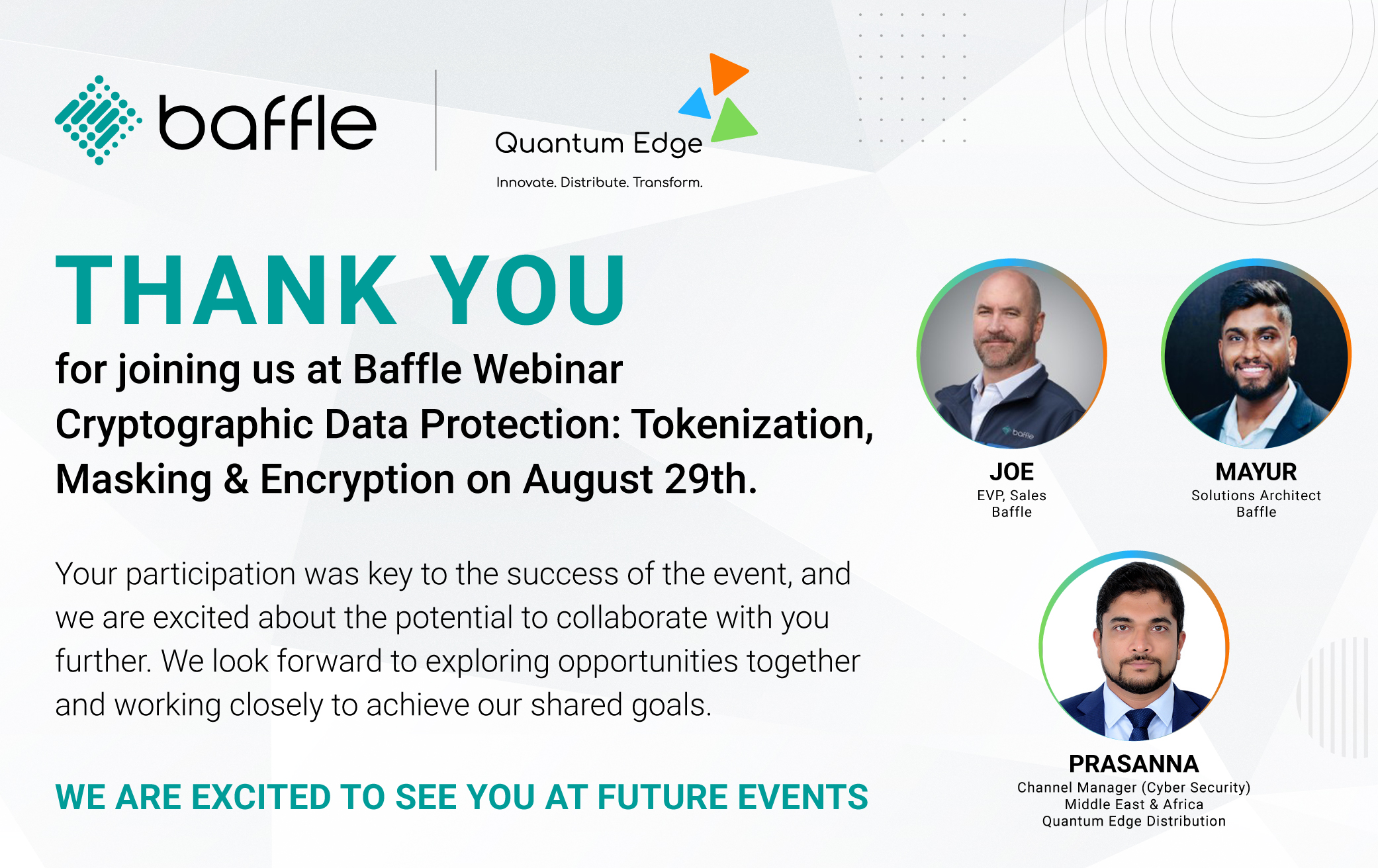 baffle

Quantum Edge
Innovate. Distribute. Transform.

THANK YOU
for joining us at Baffle Webinar
Cryptographic Data Protection: Tokenization, Masking & Encryption on August 29th.

Your participation was key to the success of the event, and we are excited about the potential to collaborate with you further. We look forward to exploring opportunities together and working closely to achieve our shared goals.

WE ARE EXCITED TO SEE YOU AT FUTURE EVENTS

baffle

JOE
EVP, Sales
Baffle

MAYUR
Solutions Architect
Baffle

PRASANNA
Channel Manager (Cyber Security)
Middle East & Africa
Quantum Edge Distribution